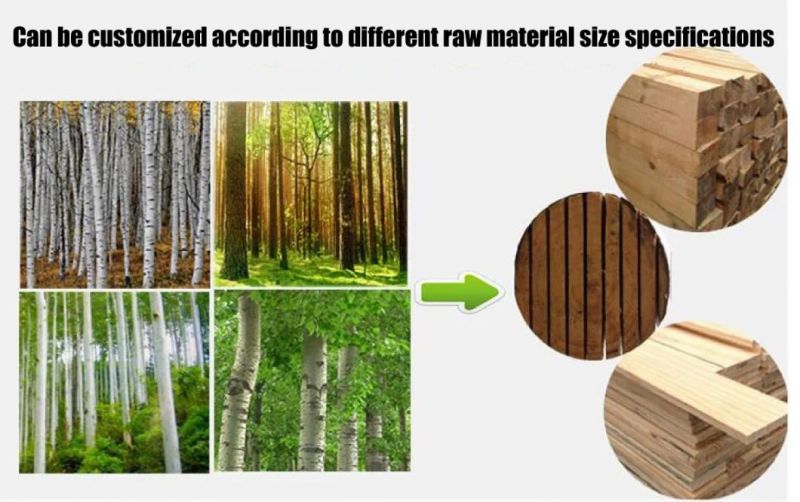 Can be customized according to different raw material size specifications